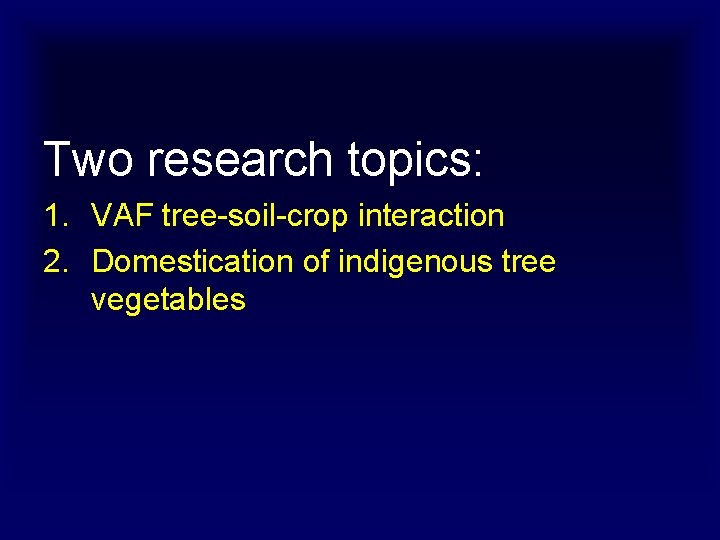 Two research topics:

1. VAF tree-soil-crop interaction
2. Domestication of indigenous tree vegetables